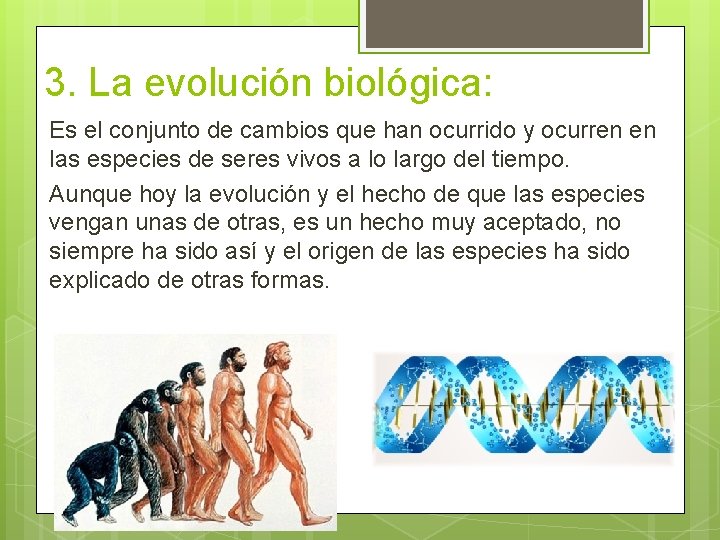 3. La evolución biológica:

Es el conjunto de cambios que han ocurrido y ocurren en las especies de seres vivos a lo largo del tiempo.

Aunque hoy la evolución y el hecho de que las especies vengan unas de otras, es un hecho muy aceptado, no siempre ha sido así y el origen de las especies ha sido explicado de otras formas.